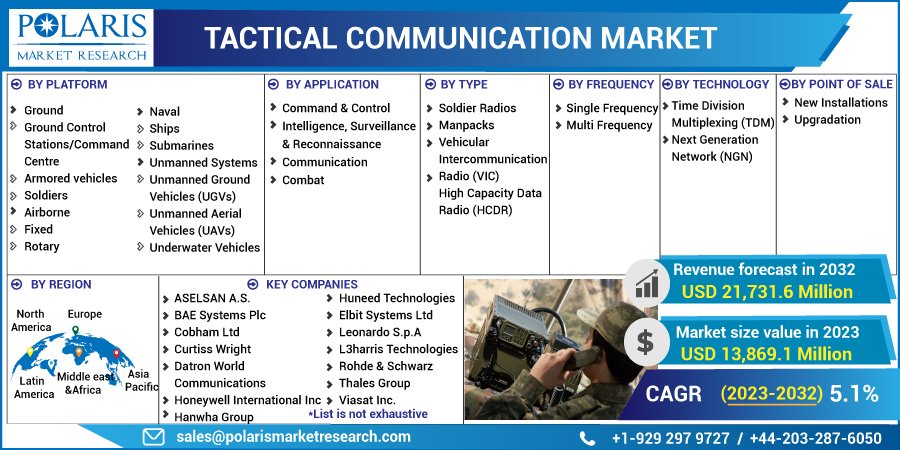 POLARIS
MARKET RESEARCH

TACTICAL COMMUNICATION MARKET

BY PLATFORM
Ground
Ground Control Stations/Command Centre
Armored vehicles
Soldiers
Airborne
Fixed
Rotary
Naval
Ships
Submarines
Unmanned Systems
Unmanned Ground Vehicles (UGVs)
Unmanned Aerial Vehicles (UAVs)
Underwater Vehicles

BY APPLICATION
Command & Control
Intelligence, Surveillance & Reconnaissance
Communication
Combat

BY TYPE
Soldier Radios
Manpacks
Vehicular Intercommunication Radio (VIC)
High Capacity Data Radio (HCDR)

BY FREQUENCY
Single Frequency
Multi Frequency

BY TECHNOLOGY
Time Division Multiplexing (TDM)
Next Generation Network (NGN)

BY POINT OF SALE
New Installations
Upgradation

BY REGION
North America
Europe
Latin America
Middle east &Africa
Asia Pacific

KEY COMPANIES
ASELSAN A.S.
BAE Systems Plc
Cobham Ltd
Curtiss Wright
Datron World Communications
Honeywell International Inc
Hanwha Group
Huneed Technologies
Elbit Systems Ltd
Leonardo S.p.A
L3harris Technologies
Rohde & Schwarz
Thales Group
Viasat Inc.
*List is not exhaustive

Revenue forecast in 2032
USD 21,731.6 Million

Market size value in 2023
USD 13,869.1 Million

CAGR (2023-2032) 5.1%

sales@polarismarketresearch.com
+1-929 297 9727 / +44-203-287-6050